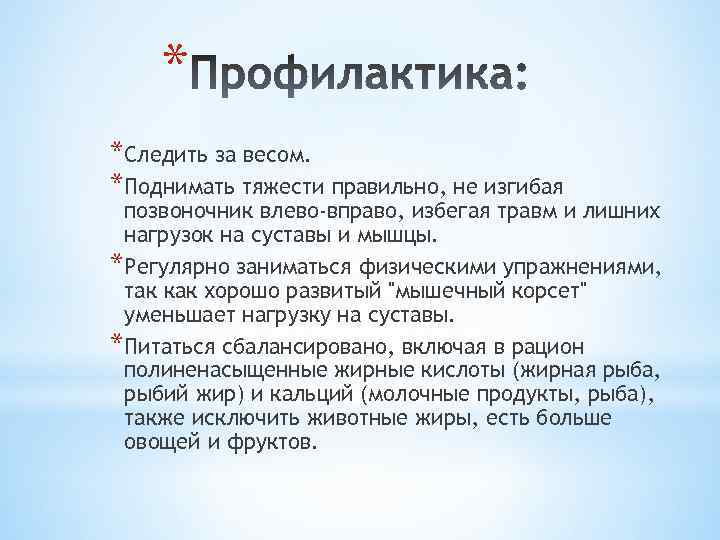 *Профилактика:

*Следить за весом.

*Поднимать тяжести правильно, не изгибая позвоночник влево-вправо, избегая травм и лишних нагрузок на суставы и мышцы.

*Регулярно заниматься физическими упражнениями, так как хорошо развитый "мышечный корсет" уменьшает нагрузку на суставы.

*Питаться сбалансировано, включая в рацион полиненасыщенные жирные кислоты (жирная рыба, рыбий жир) и кальций (молочные продукты, рыба), также исключить животные жиры, есть больше овощей и фруктов.